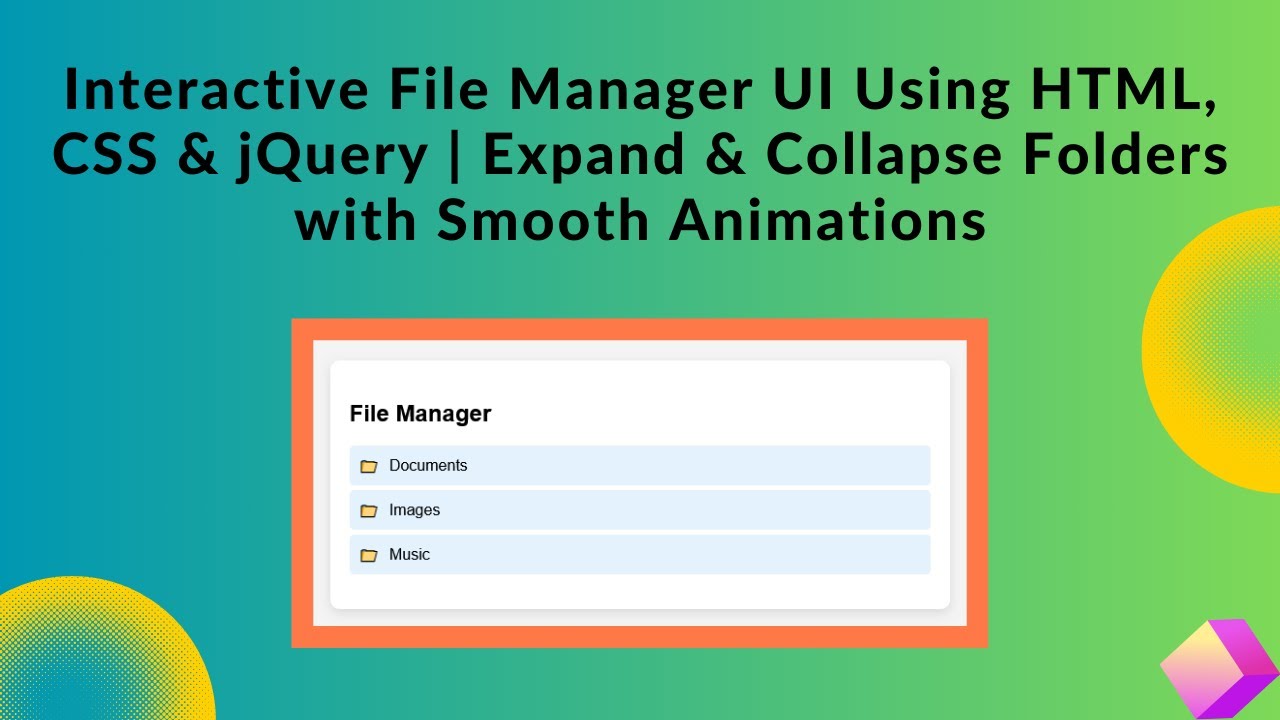 Interactive File Manager UI Using HTML, CSS & jQuery | Expand & Collapse Folders with Smooth Animations

File Manager

Documents

Images

Music